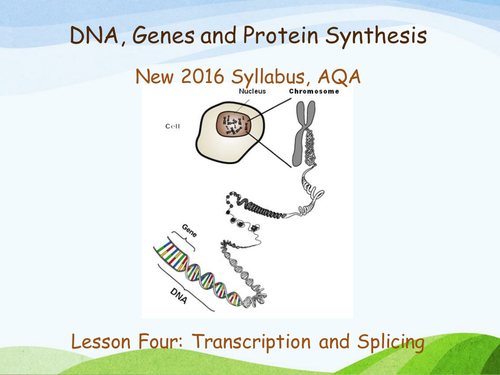 DNA, Genes and Protein Synthesis

New 2016 Syllabus, AQA

Nucleus

Chromosome

Cell

Gene

DNA

Lesson Four: Transcription and Splicing